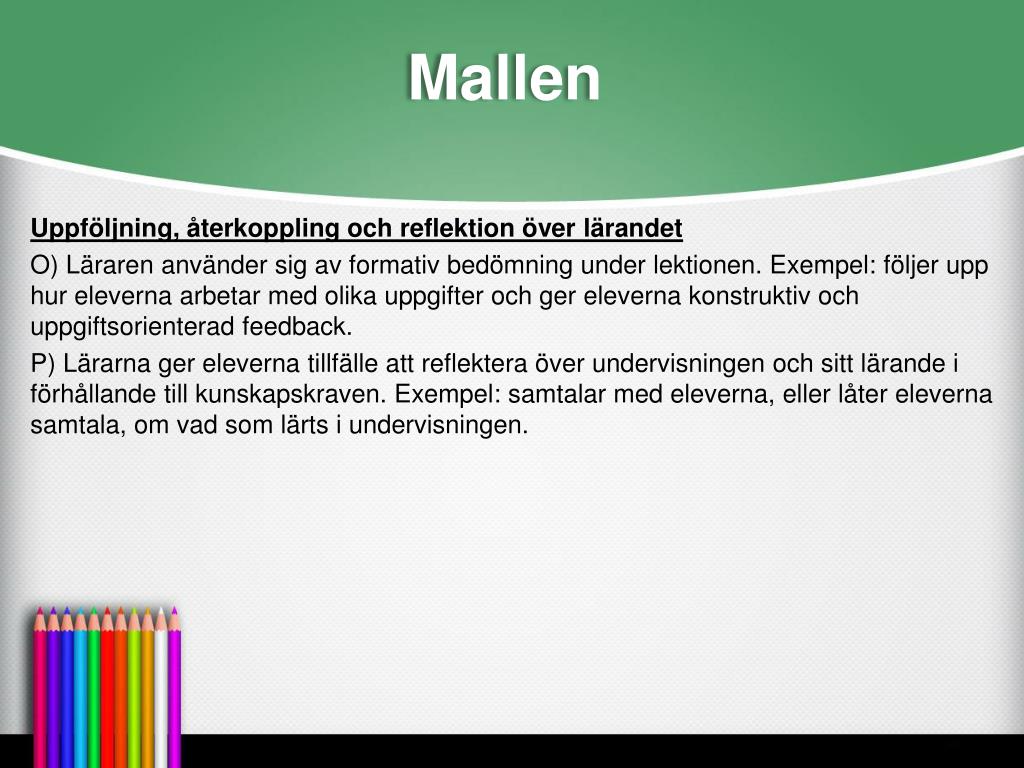 Mallen

Uppföljning, återkoppling och reflektion över lärandet

O) Läraren använder sig av formativ bedömning under lektionen. Exempel: följer upp hur eleverna arbetar med olika uppgifter och ger eleverna konstruktiv och uppgiftsorienterad feedback.

P) Lärarna ger eleverna tillfälle att reflektera över undervisningen och sitt lärande i förhållande till kunskapskraven. Exempel: samtalar med eleverna, eller låter eleverna samtala, om vad som lärts i undervisningen.